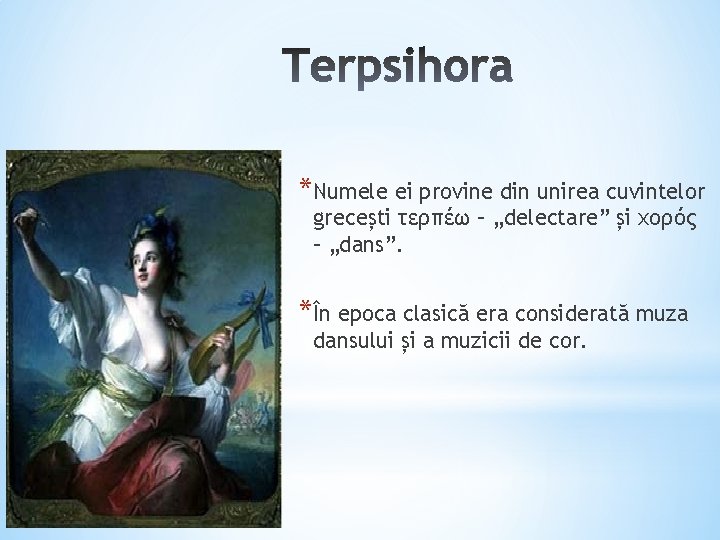 Terpsihora

*Numele ei provine din unirea cuvintelor grecești τερπέω – „delectare” și χορός – „dans”.

*În epoca clasică era considerată muza dansului și a muzicii de cor.